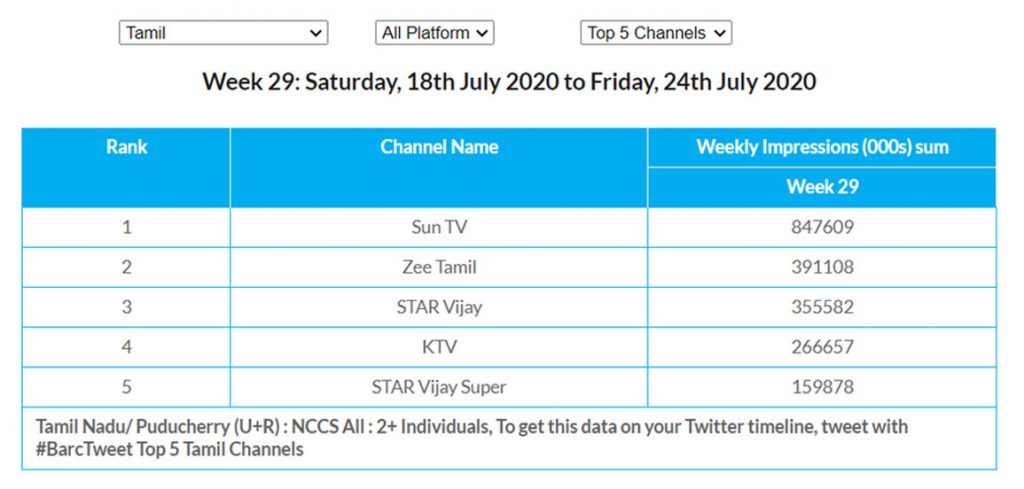 Tamil
All Platform
Top 5 Channels

Week 29: Saturday, 18th July 2020 to Friday, 24th July 2020

| Rank | Channel Name | Weekly Impressions (000s) sum |
|---|---|---|
| | | Week 29 |
| 1 | Sun TV | 847609 |
| 2 | Zee Tamil | 391108 |
| 3 | STAR Vijay | 355582 |
| 4 | KTV | 266657 |
| 5 | STAR Vijay Super | 159878 |

Tamil Nadu/ Puducherry (U+R) : NCCS All : 2+ Individuals, To get this data on your Twitter timeline, tweet with #BarcTweet Top 5 Tamil Channels